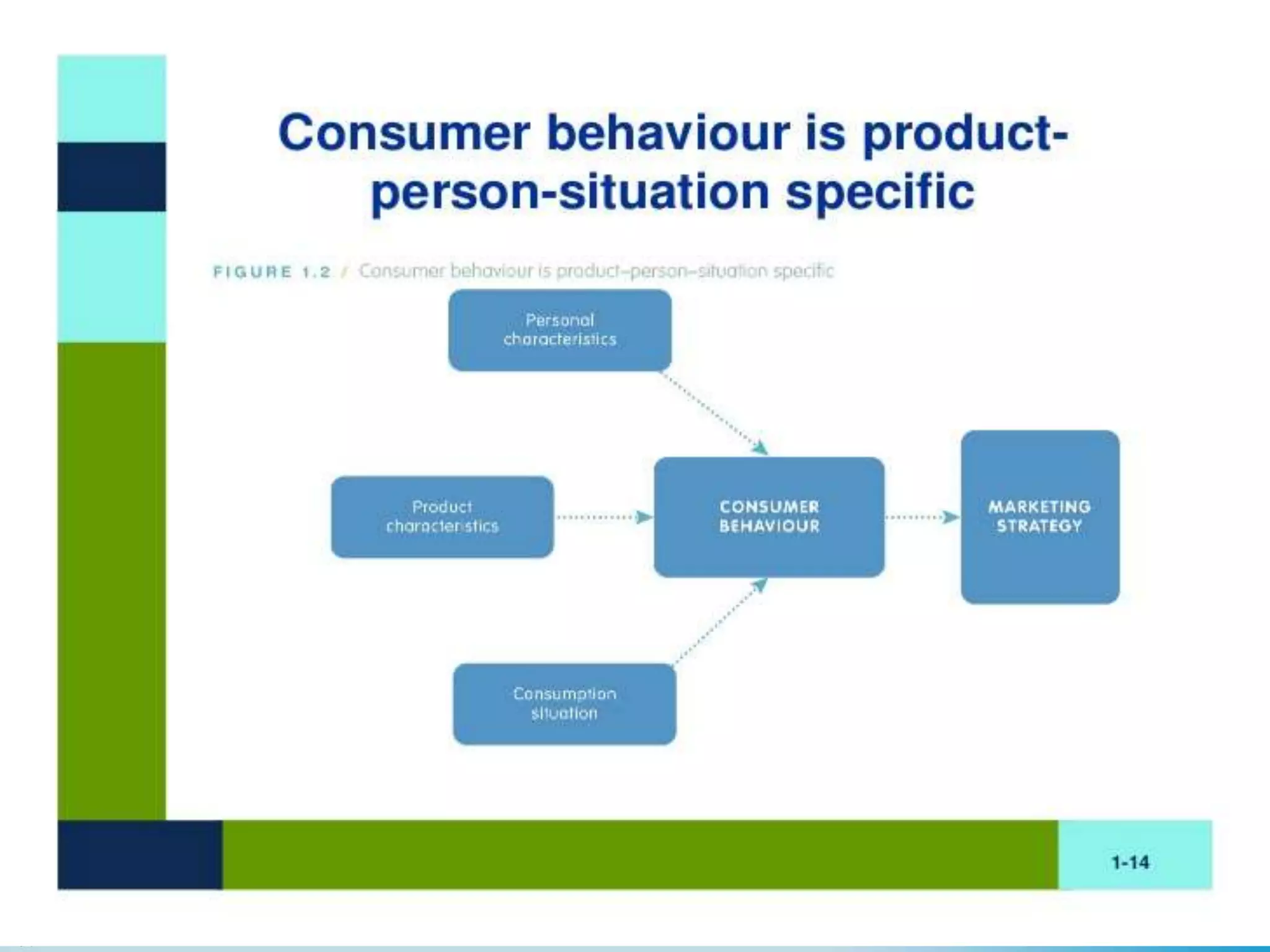 Consumer behaviour is product-person-situation specific

FIGURE 1.2 / Consumer behaviour is product–person–situation specific

Personal characteristics

Product characteristics

CONSUMER BEHAVIOUR

MARKETING STRATEGY

Consumption situation

1-14